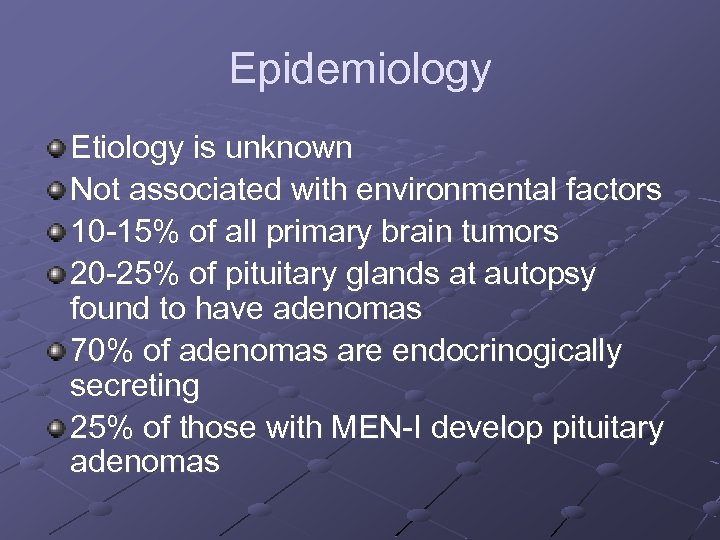 Epidemiology

Etiology is unknown

Not associated with environmental factors

10-15% of all primary brain tumors

20-25% of pituitary glands at autopsy found to have adenomas

70% of adenomas are endocrinogically secreting

25% of those with MEN-I develop pituitary adenomas